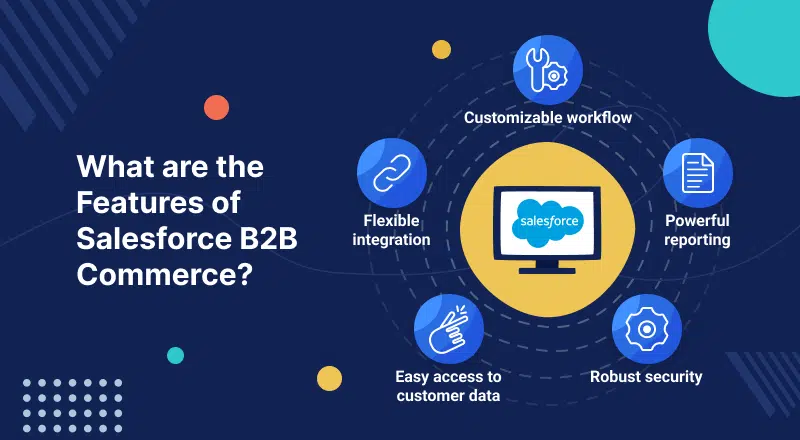 What are the Features of Salesforce B2B Commerce?

Customizable workflow

Flexible integration

salesforce

Powerful reporting

Easy access to customer data

Robust security